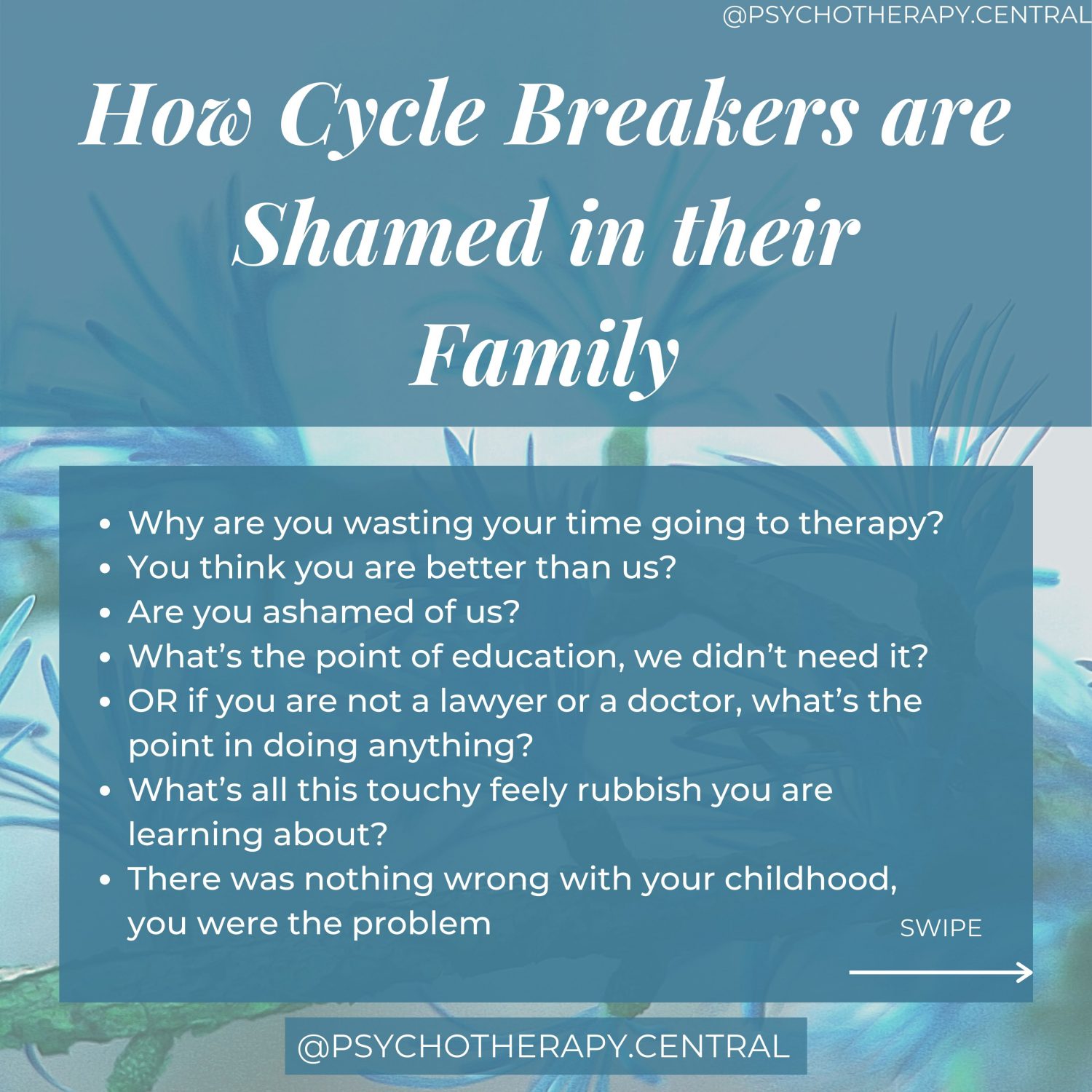 @PSYCHOTHERAPY.CENTRAL

How Cycle Breakers are Shamed in their Family

- Why are you wasting your time going to therapy?
- You think you are better than us?
- Are you ashamed of us?
- What's the point of education, we didn't need it?
- OR if you are not a lawyer or a doctor, what's the point in doing anything?
- What's all this touchy feely rubbish you are learning about?
- There was nothing wrong with your childhood, you were the problem

SWIPE

@PSYCHOTHERAPY.CENTRAL